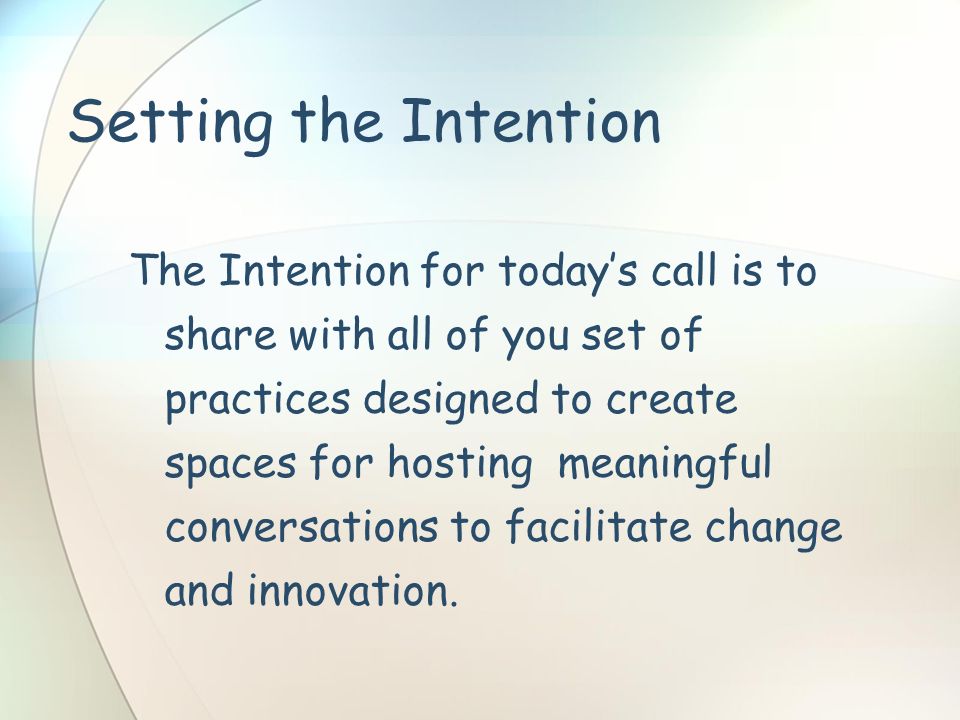 Setting the Intention

The Intention for today's call is to share with all of you set of practices designed to create spaces for hosting meaningful conversations to facilitate change and innovation.